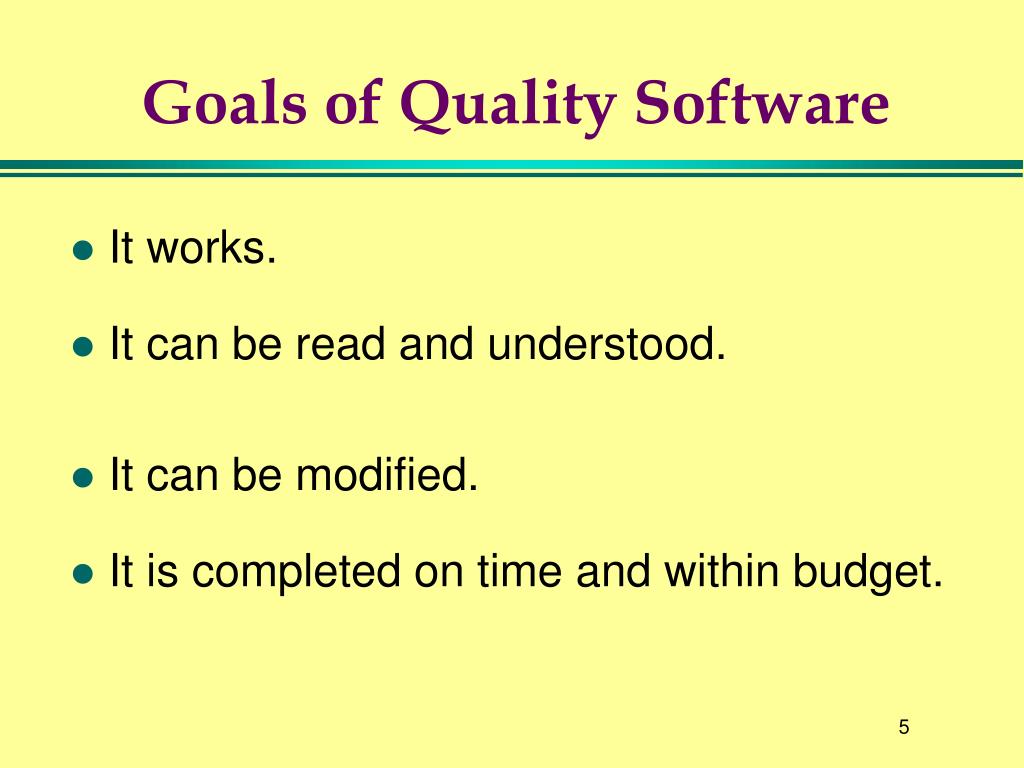 Goals of Quality Software

- It works.
- It can be read and understood.
- It can be modified.
- It is completed on time and within budget.

5